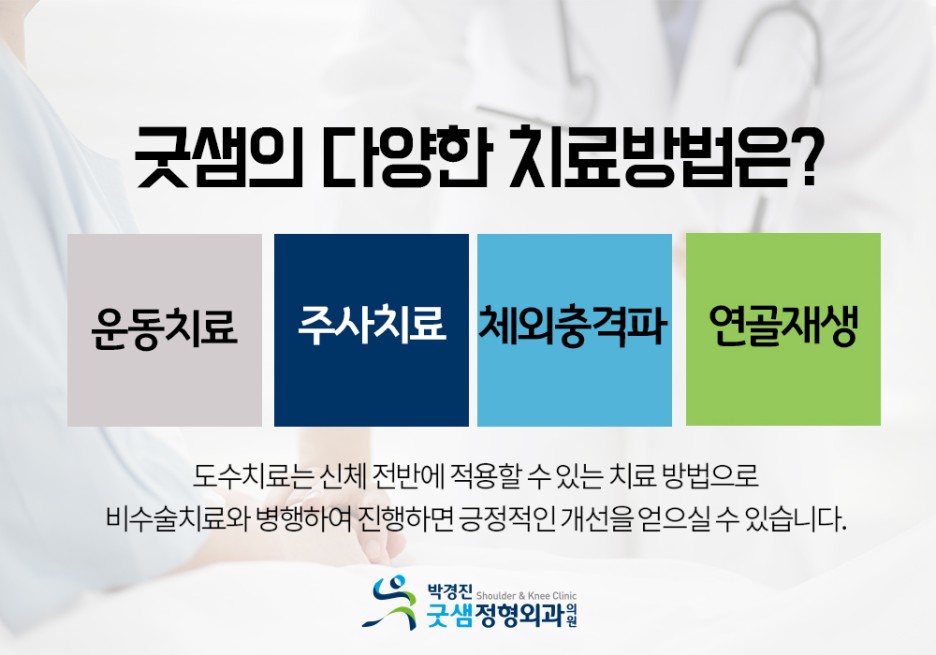 굿샘의 다양한 치료방법은?

운동치료

주사치료

체외충격파

연골재생

도수치료는 신체 전반에 적용할 수 있는 치료 방법으로
비수술치료와 병행하여 진행하면 긍정적인 개선을 얻으실 수 있습니다.

박경진 Shoulder & Knee Clinic
굿샘정형외과의원